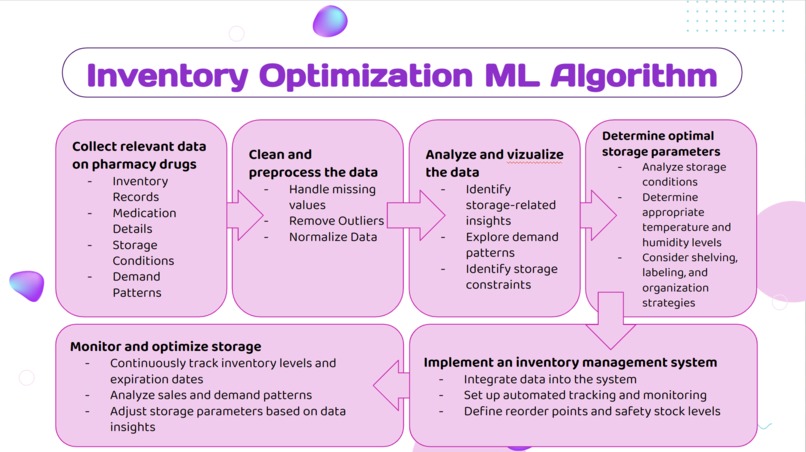 Inventory Optimization ML Algorithm

Collect relevant data on pharmacy drugs
- Inventory Records
- Medication Details
- Storage Conditions
- Demand Patterns

Clean and preprocess the data
- Handle missing values
- Remove Outliers
- Normalize Data

Analyze and vizualize the data
- Identify storage-related insights
- Explore demand patterns
- Identify storage constraints

Determine optimal storage parameters
- Analyze storage conditions
- Determine appropriate temperature and humidity levels
- Consider shelving, labeling, and organization strategies

Implement an inventory management system
- Integrate data into the system
- Set up automated tracking and monitoring
- Define reorder points and safety stock levels

Monitor and optimize storage
- Continuously track inventory levels and expiration dates
- Analyze sales and demand patterns
- Adjust storage parameters based on data insights